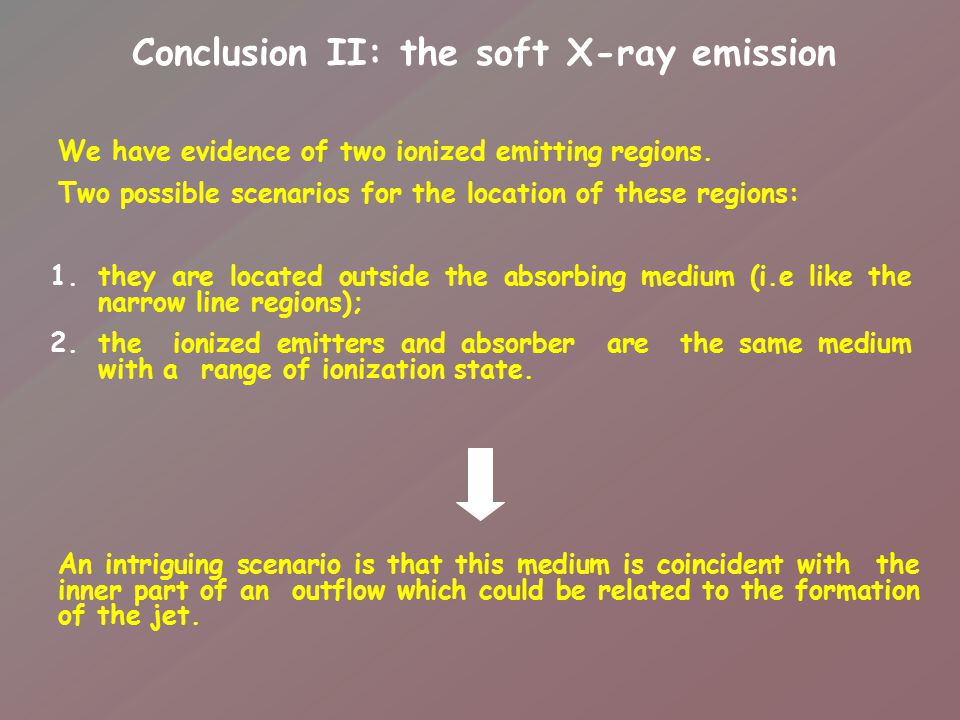 Conclusion II: the soft X-ray emission

We have evidence of two ionized emitting regions.

Two possible scenarios for the location of these regions:

1. they are located outside the absorbing medium (i.e like the narrow line regions);

2. the ionized emitters and absorber are the same medium with a range of ionization state.

An intriguing scenario is that this medium is coincident with the inner part of an outflow which could be related to the formation of the jet.